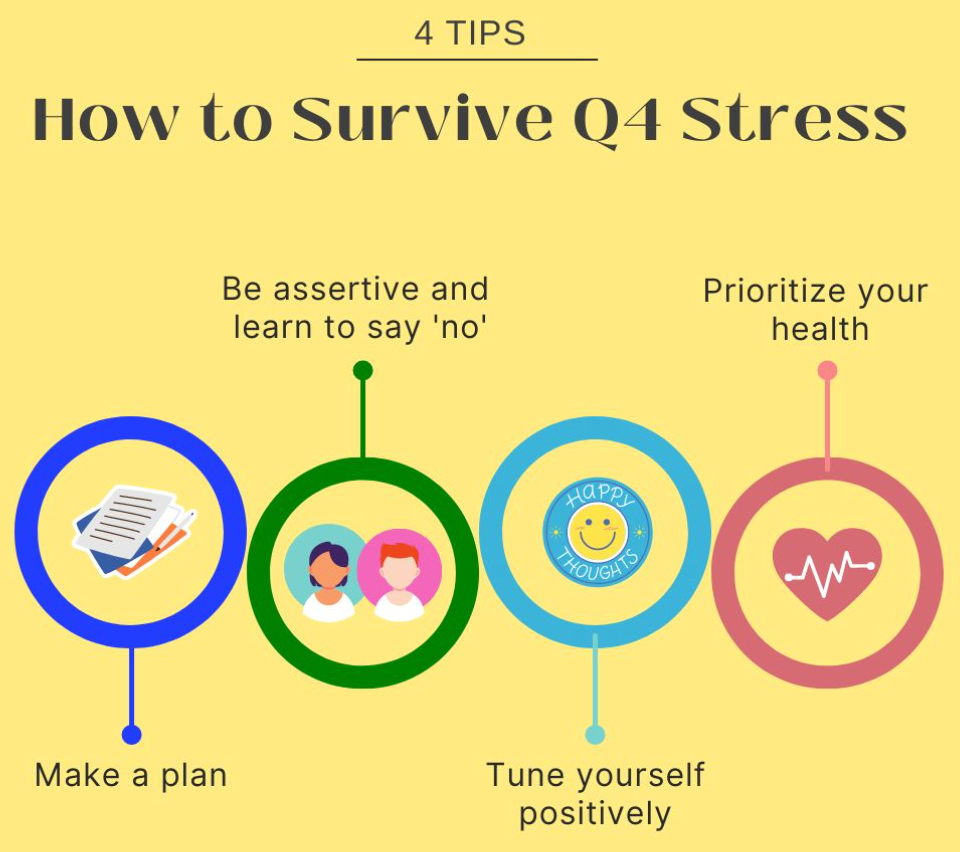 4 TIPS

How to Survive Q4 Stress

Be assertive and learn to say 'no'

Prioritize your health

HAPPY THOUGHTS

Make a plan

Tune yourself positively